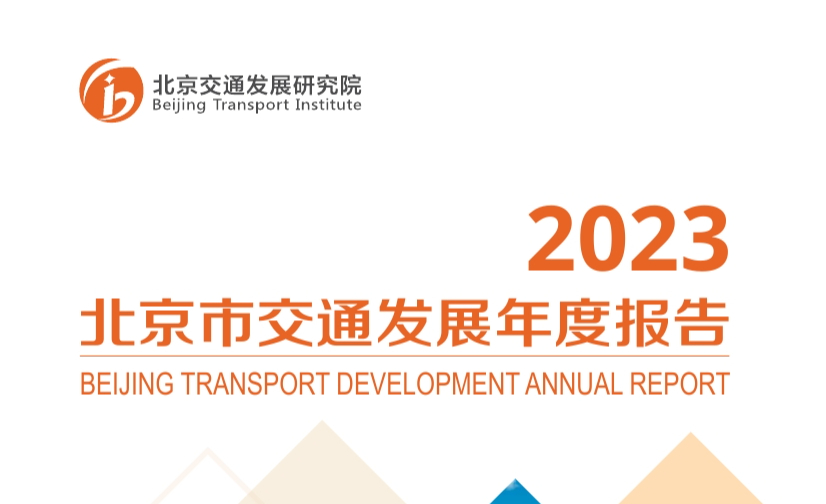 北京交通发展研究院
Beijing Transport Institute

2023
北京市交通发展年度报告
BEIJING TRANSPORT DEVELOPMENT ANNUAL REPORT